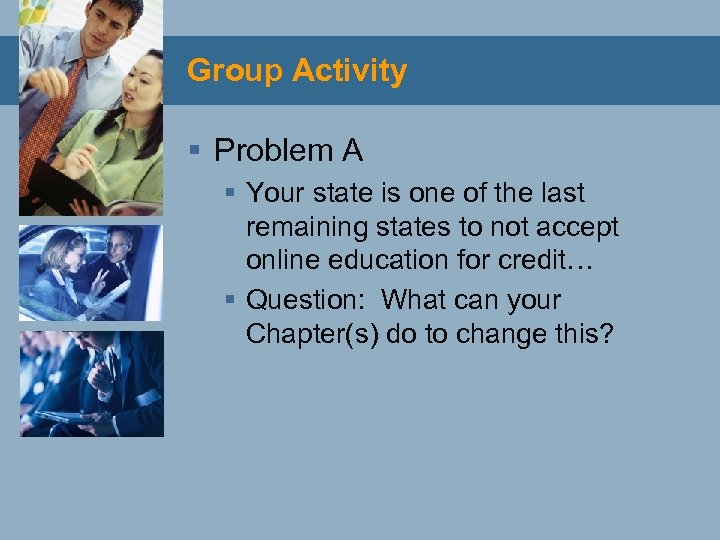 Group Activity

▪ Problem A

▪ Your state is one of the last remaining states to not accept online education for credit…

▪ Question: What can your Chapter(s) do to change this?